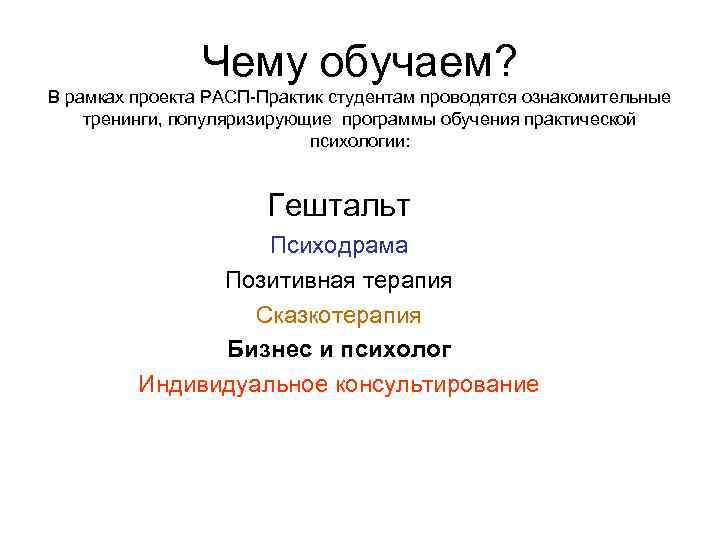 Чему обучаем?
В рамках проекта РАСП-Практик студентам проводятся ознакомительные тренинги, популяризирующие программы обучения практической психологии:

Гештальт
Психодрама
Позитивная терапия
Сказкотерапия
Бизнес и психолог
Индивидуальное консультирование